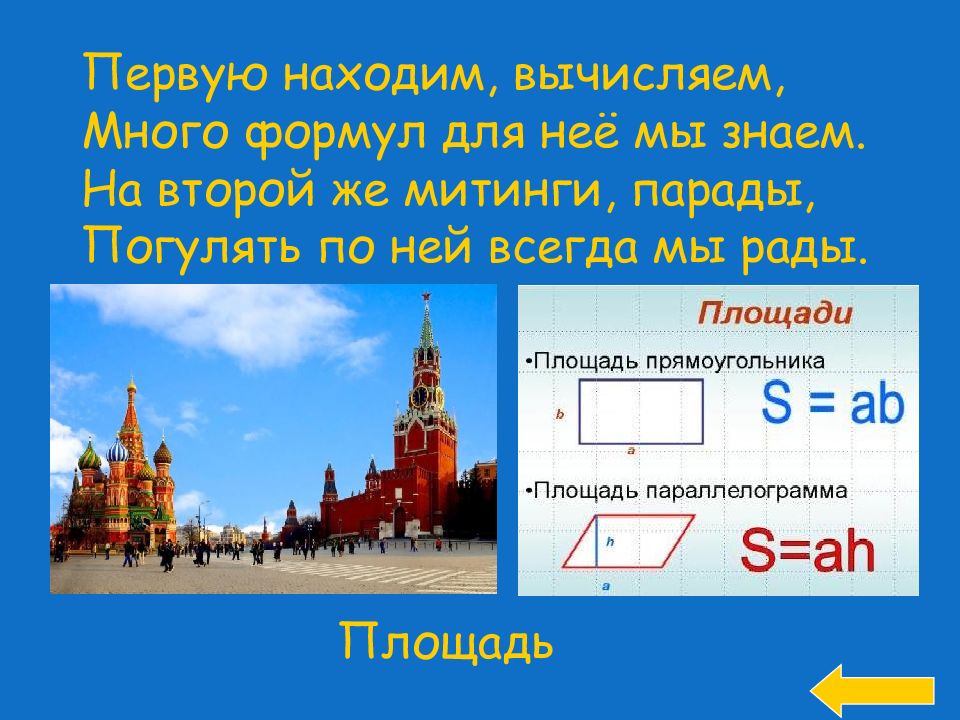 Первую находим, вычисляем,
Много формул для неё мы знаем.
На второй же митинги, парады,
Погулять по ней всегда мы рады.

Площади

•Площадь прямоугольника

b

a

$S = ab$

•Площадь параллелограмма

h

a

$S=ah$

Площадь